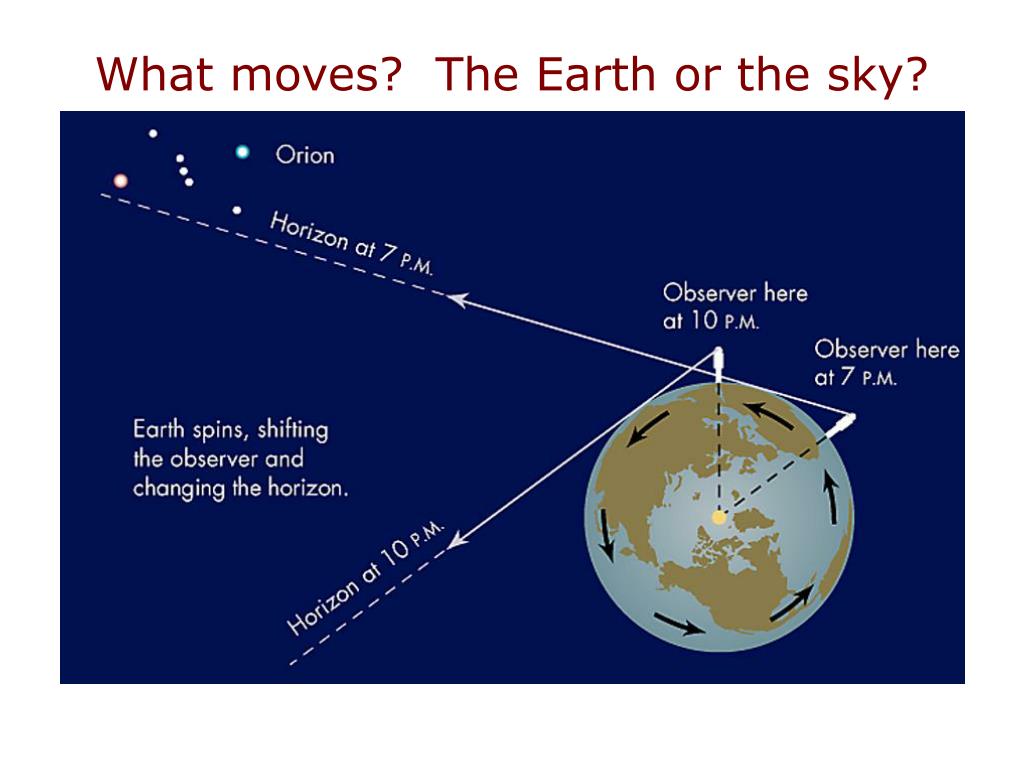 What moves?  The Earth or the sky?

Orion

Horizon at 7 P.M.

Observer here at 10 P.M.

Observer here at 7 P.M.

Earth spins, shifting the observer and changing the horizon.

Horizon at 10 P.M.